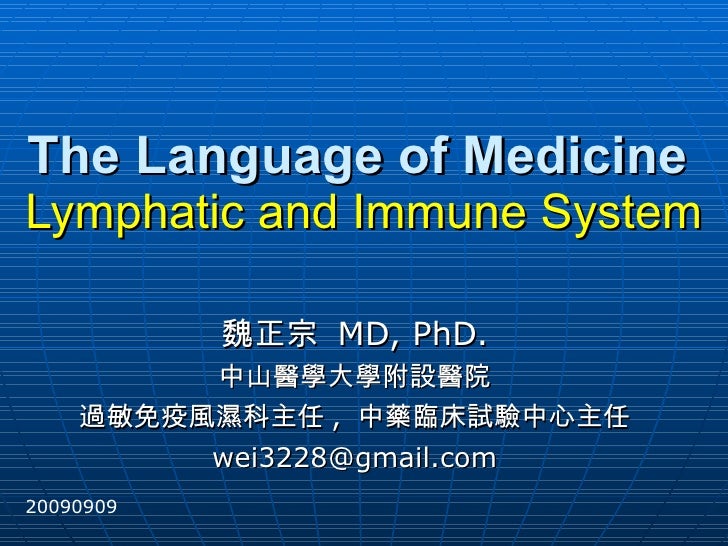 The Language of Medicine
Lymphatic and Immune System

魏正宗 MD, PhD.
中山醫學大學附設醫院
過敏免疫風濕科主任，中藥臨床試驗中心主任
wei3228@gmail.com

20090909